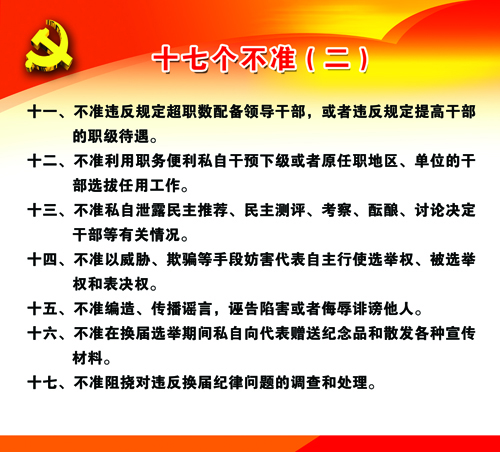 十七个不准（二）

十一、不准违反规定超职数配备领导干部，或者违反规定提高干部的职级待遇。

十二、不准利用职务便利私自干预下级或者原任职地区、单位的干部选拔任用工作。

十三、不准私自泄露民主推荐、民主测评、考察、酝酿、讨论决定干部等有关情况。

十四、不准以威胁、欺骗等手段妨害代表自主行使选举权、被选举权和表决权。

十五、不准编造、传播谣言，诬告陷害或者侮辱诽谤他人。

十六、不准在换届选举期间私自向代表赠送纪念品和散发各种宣传材料。

十七、不准阻挠对违反换届纪律问题的调查和处理。